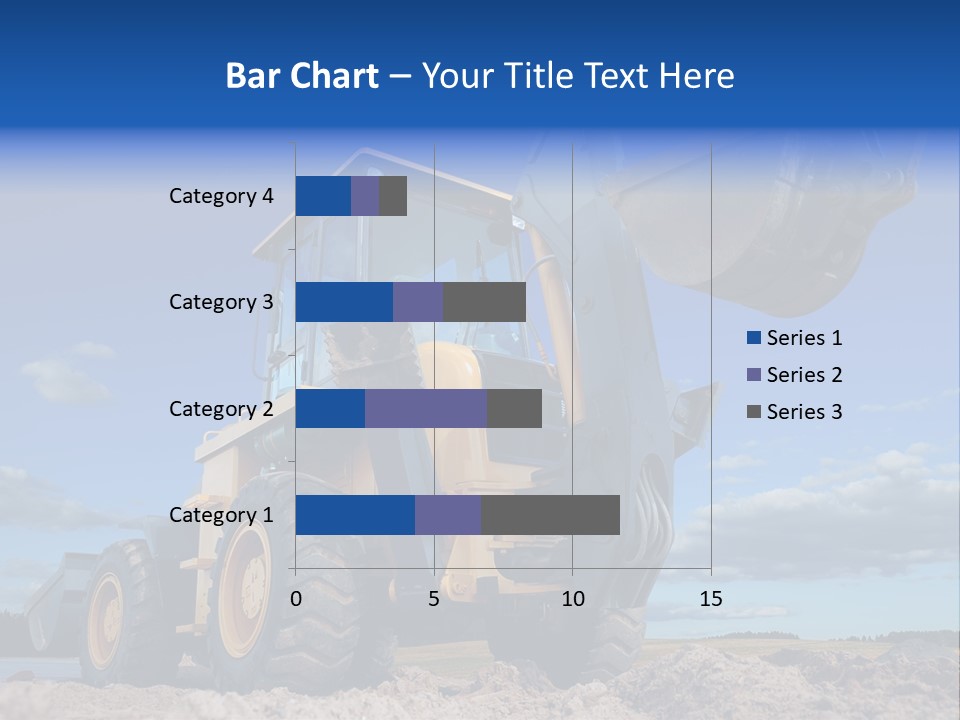 Bar Chart – Your Title Text Here

Category 4
Category 3
Category 2
Category 1

0
5
10
15

Series 1
Series 2
Series 3